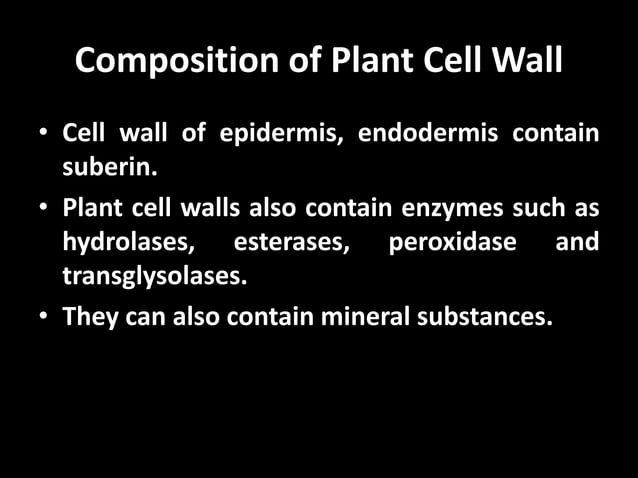 Composition of Plant Cell Wall

• Cell wall of epidermis, endodermis contain suberin.

• Plant cell walls also contain enzymes such as hydrolases, esterases, peroxidase and transglysolases.

• They can also contain mineral substances.